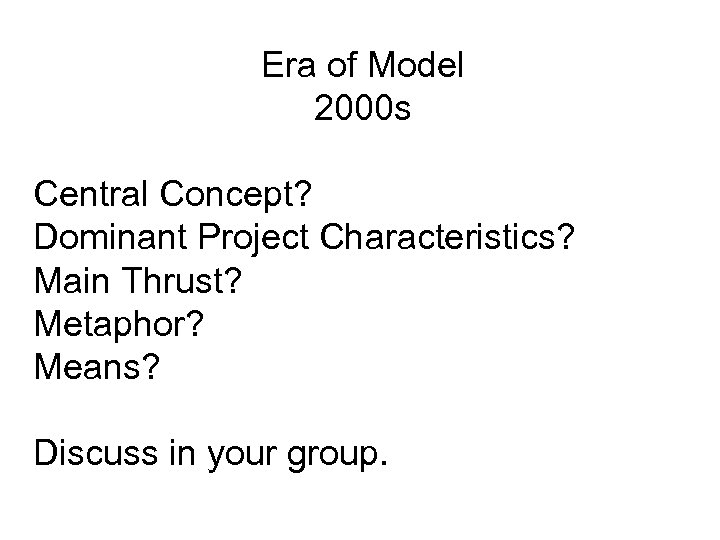 Era of Model
2000s

Central Concept?
Dominant Project Characteristics?
Main Thrust?
Metaphor?
Means?

Discuss in your group.